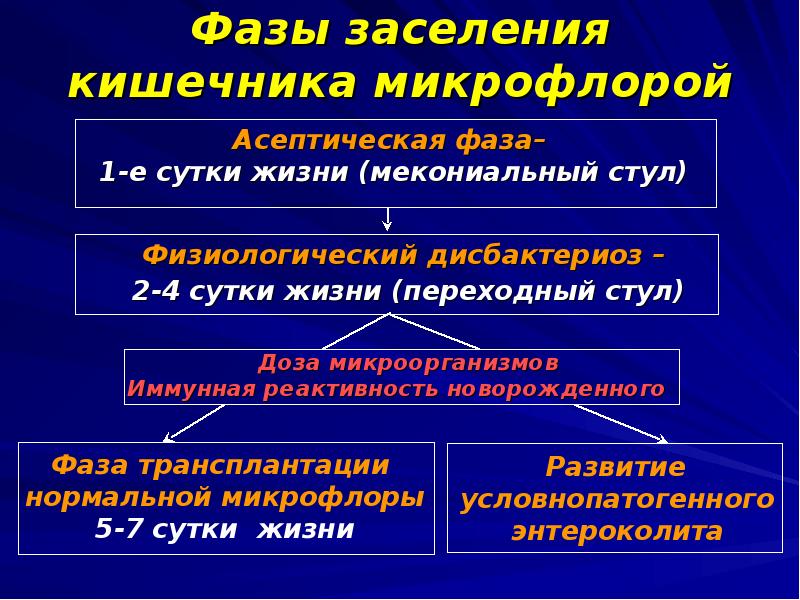 Фазы заселения кишечника микрофлорой

Асептическая фаза–
1-е сутки жизни (мекониальный стул)

Физиологический дисбактериоз –
2-4 сутки жизни (переходный стул)

Доза микроорганизмов
Иммунная реактивность новорожденного

Фаза трансплантации нормальной микрофлоры
5-7 сутки жизни

Развитие условнопатогенного энтероколита